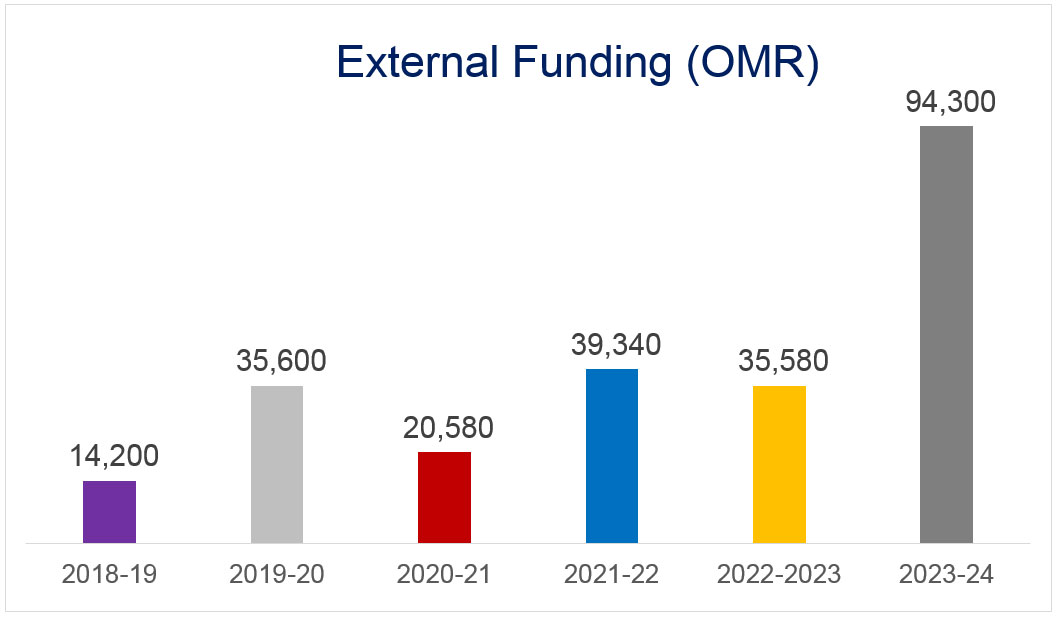 External Funding (OMR)

14,200
35,600
20,580
39,340
35,580
94,300

2018-19
2019-20
2020-21
2021-22
2022-2023
2023-24